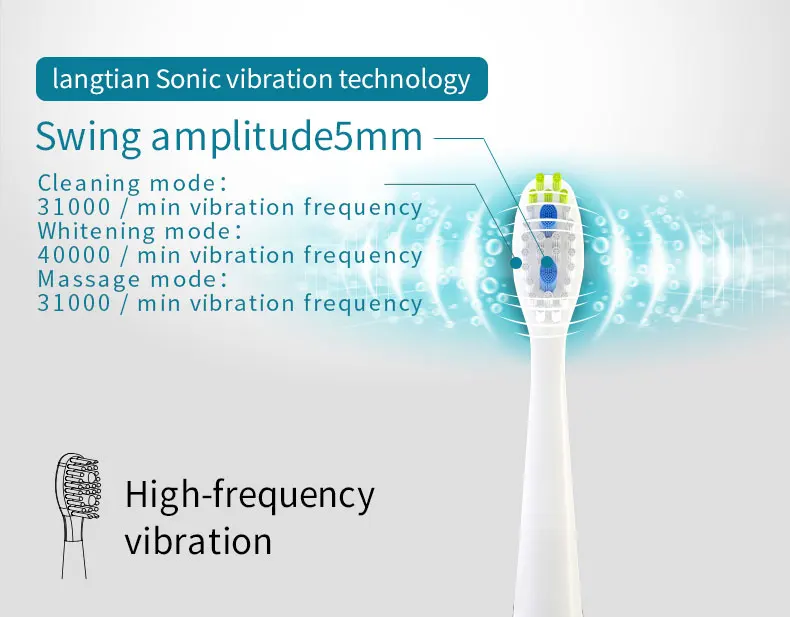 langtian Sonic vibration technology

Swing amplitude5mm

Cleaning mode:
31000 / min vibration frequency
Whitening mode:
40000 / min vibration frequency
Massage mode:
31000 / min vibration frequency

High-frequency vibration